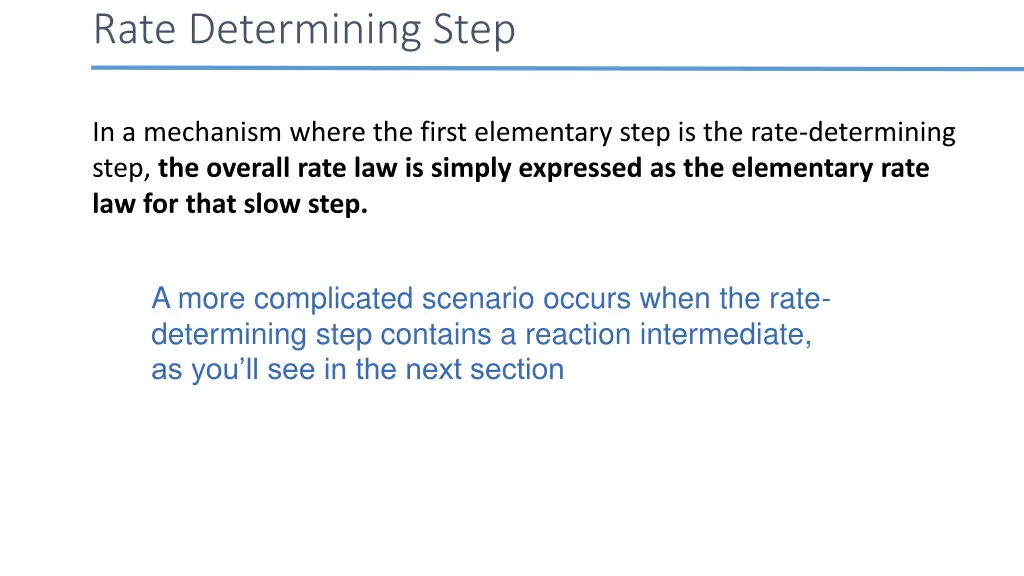 Rate Determining Step

In a mechanism where the first elementary step is the rate-determining step, the overall rate law is simply expressed as the elementary rate law for that slow step.

A more complicated scenario occurs when the rate-determining step contains a reaction intermediate, as you'll see in the next section